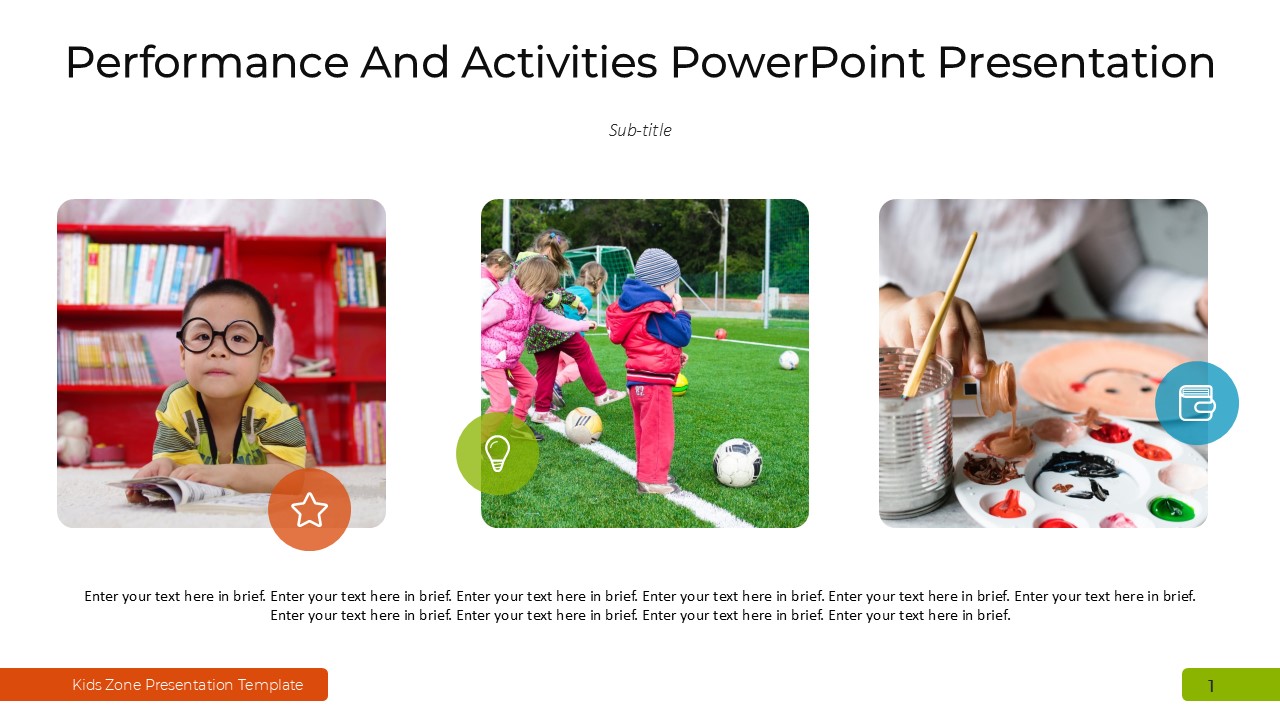 Performance And Activities PowerPoint Presentation

Sub-title

Enter your text here in brief. Enter your text here in brief. Enter your text here in brief. Enter your text here in brief. Enter your text here in brief. Enter your text here in brief. Enter your text here in brief. Enter your text here in brief. Enter your text here in brief. Enter your text here in brief.

Kids Zone Presentation Template

1